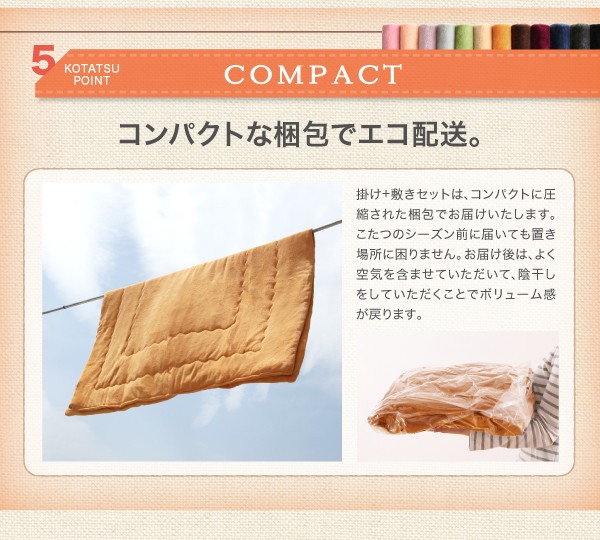 5 KOTATSU POINT

COMPACT

コンパクトな梱包でエコ配送。

掛け+敷きセットは、コンパクトに圧縮された梱包でお届けいたします。こたつのシーズン前に届いても置き場所に困りません。お届け後は、よく空気を含ませていただいて、陰干しをしていただくことでボリューム感が戻ります。